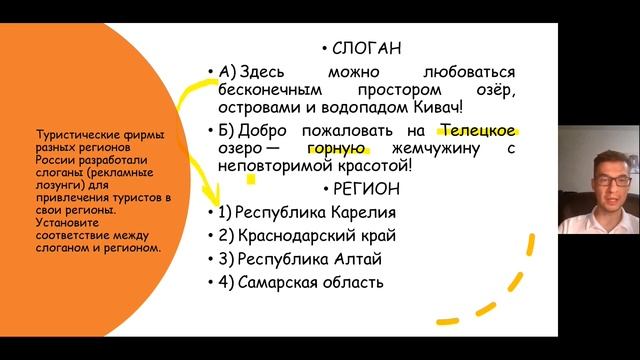 Туристические фирмы разных регионов России разработали слоганы (рекламные лозунги) для привлечения туристов в свои регионы. Установите соответствие между слоганом и регионом.

• СЛОГАН

• А) Здесь можно любоваться бесконечным простором озёр, островами и водопадом Кивач!

• Б) Добро пожаловать на Телецкое озеро — горную жемчужину с неповторимой красотой!

• РЕГИОН

• 1) Республика Карелия

• 2) Краснодарский край

• 3) Республика Алтай

• 4) Самарская область